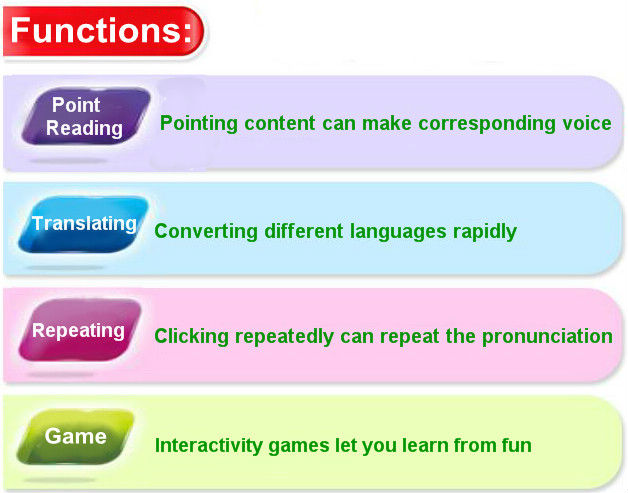 Functions:

Point Reading

Pointing content can make corresponding voice

Translating

Converting different languages rapidly

Repeating

Clicking repeatedly can repeat the pronunciation

Game

Interactivity games let you learn from fun